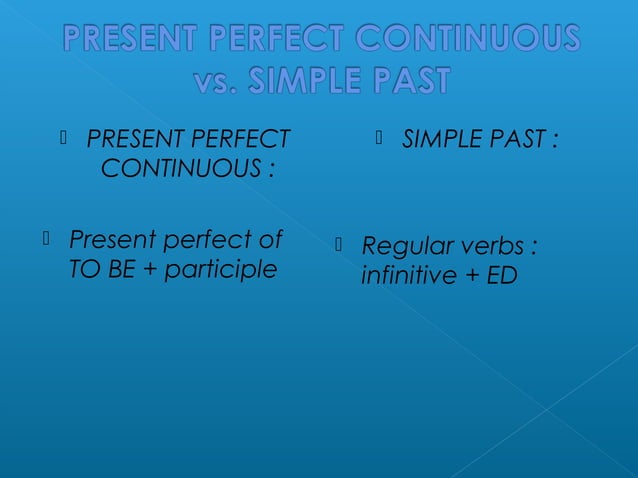 PRESENT PERFECT CONTINUOUS vs. SIMPLE PAST

PRESENT PERFECT CONTINUOUS :

Present perfect of TO BE + participle

SIMPLE PAST :

Regular verbs : infinitive + ED